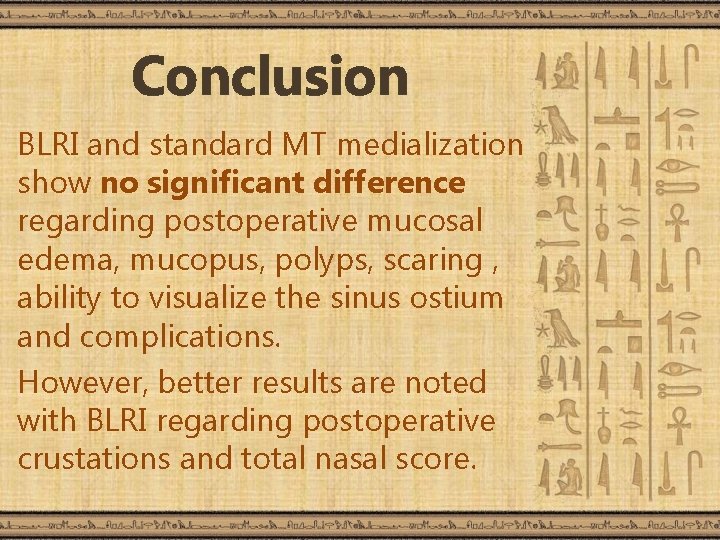 Conclusion

BLRI and standard MT medialization show no significant difference regarding postoperative mucosal edema, mucopus, polyps, scaring , ability to visualize the sinus ostium and complications.

However, better results are noted with BLRI regarding postoperative crustations and total nasal score.